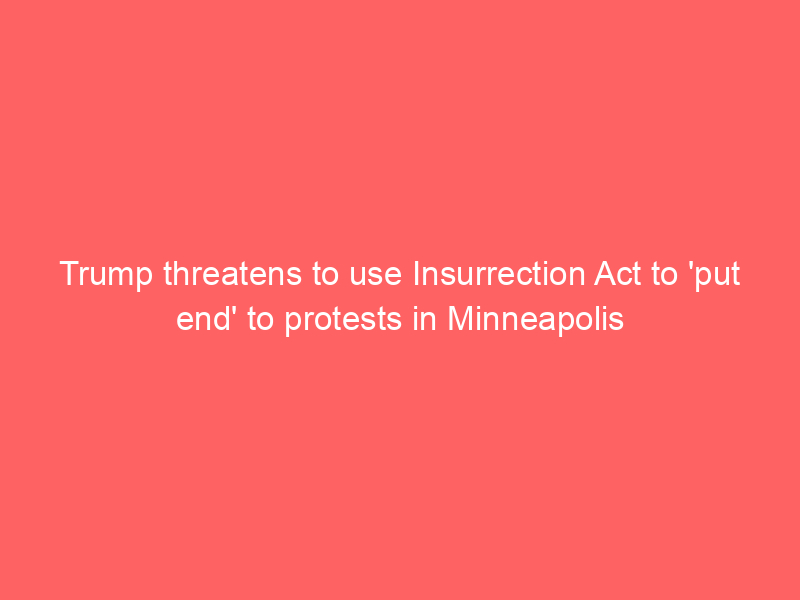 Trump threatens to use Insurrection Act to 'put end' to protests in Minneapolis